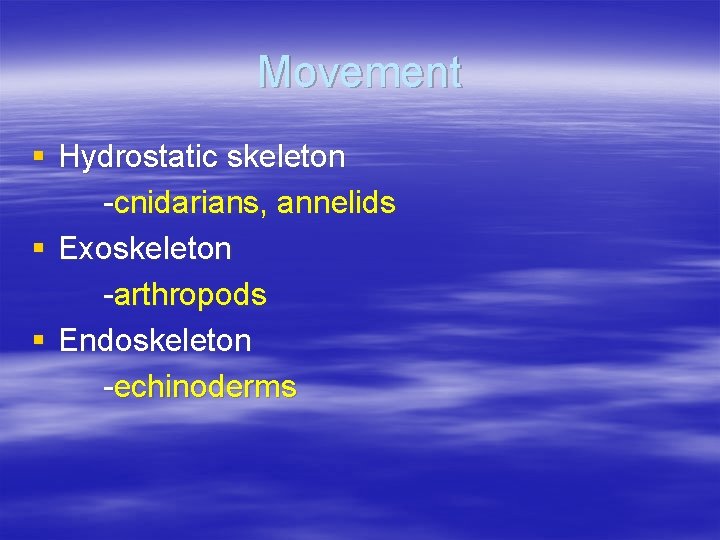 Movement

▪ Hydrostatic skeleton
-cnidarians, annelids
▪ Exoskeleton
-arthropods
▪ Endoskeleton
-echinoderms